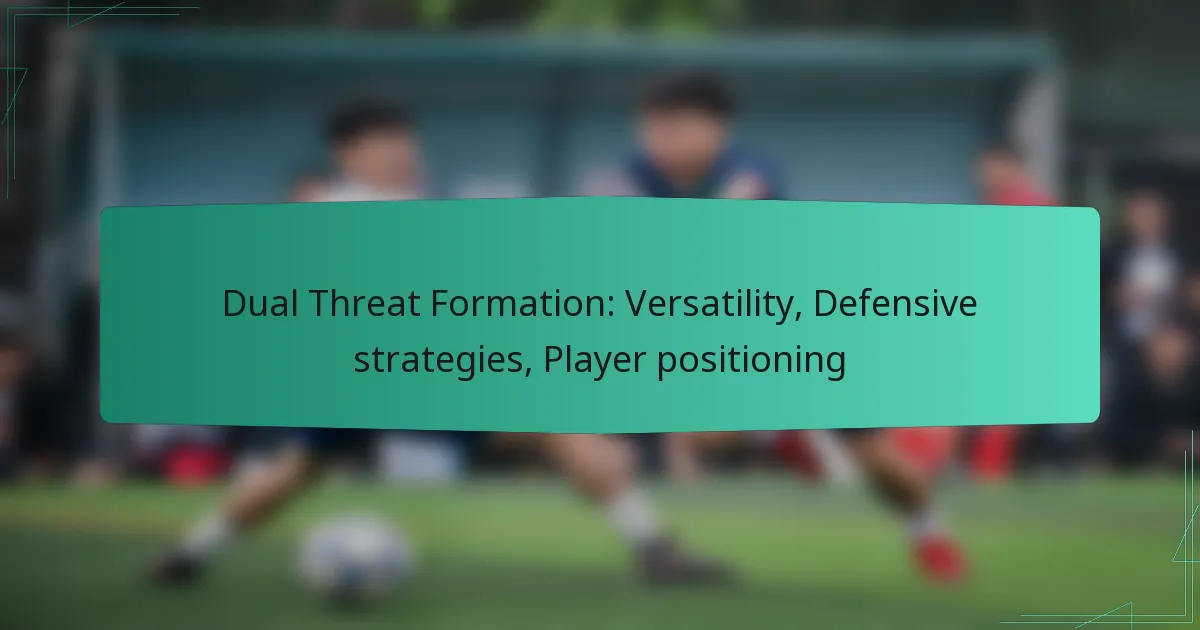 Dual Threat Formation: Versatility, Defensive strategies, Player positioning